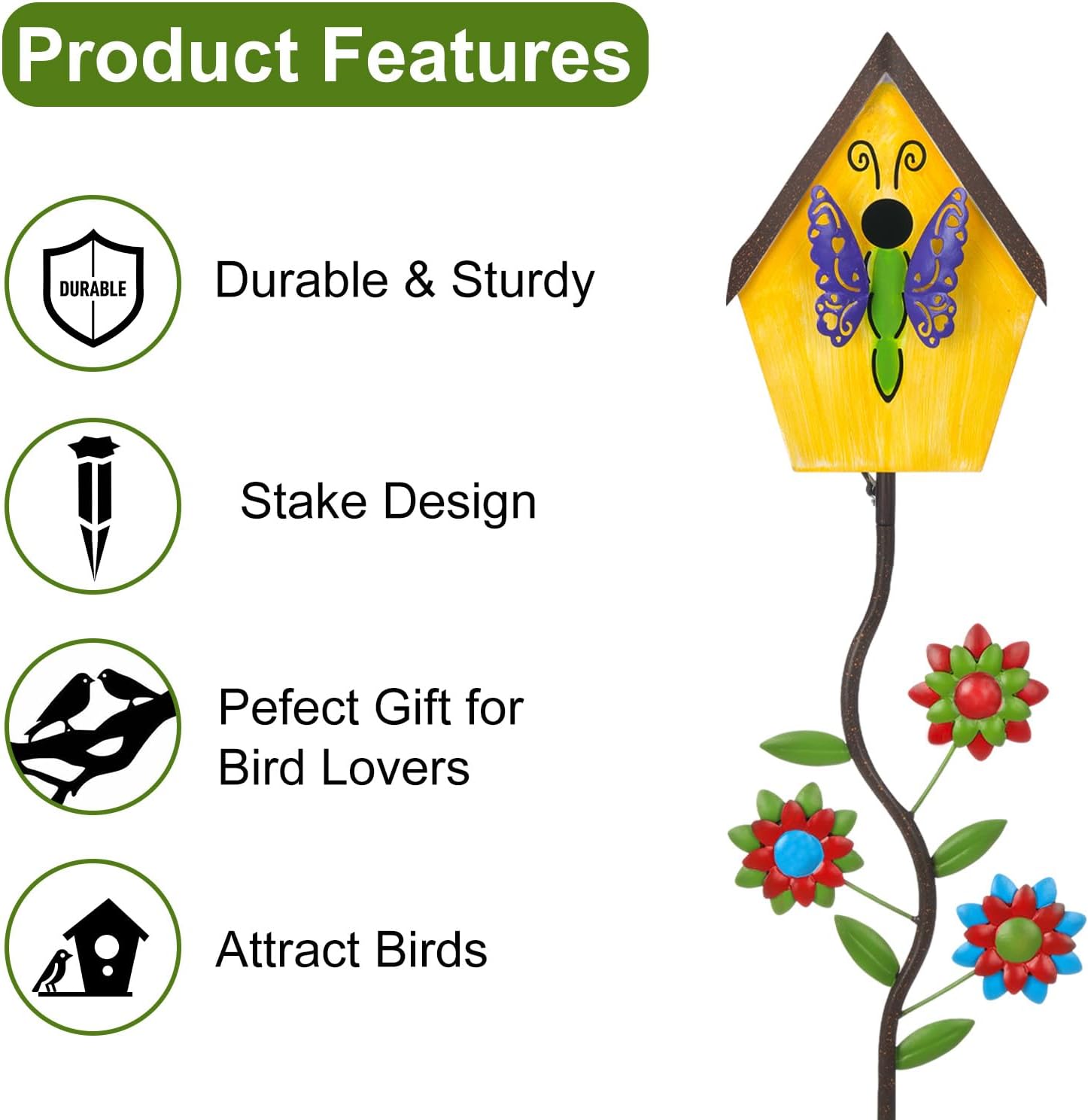 Product Features

DURABLE

Durable & Sturdy

Stake Design

Pefect Gift for Bird Lovers

Attract Birds